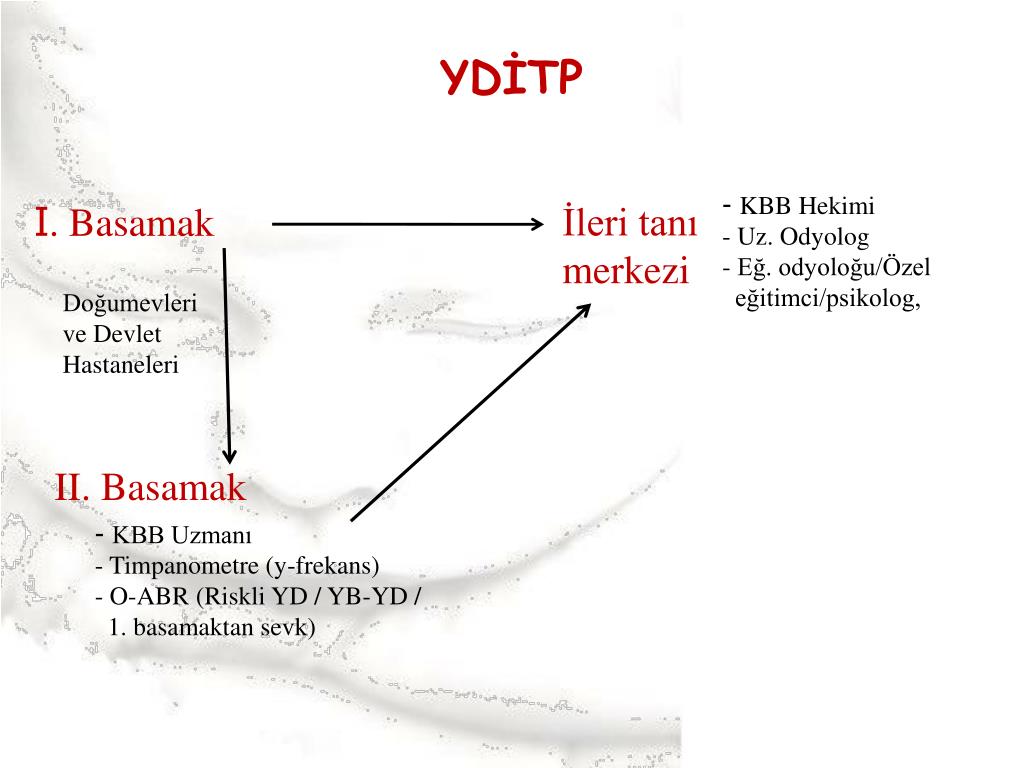 YDİTP

I. Basamak

Doğumevleri ve Devlet Hastaneleri

İleri tanı merkezi

- KBB Hekimi
- Uz. Odyolog
- Eğ. odyoloğu/Özel eğitimci/psikolog,

II. Basamak

- KBB Uzmanı
- Timpanometre (y-frekans)
- O-ABR (Riskli YD / YB-YD / 1. basamaktan sevk)